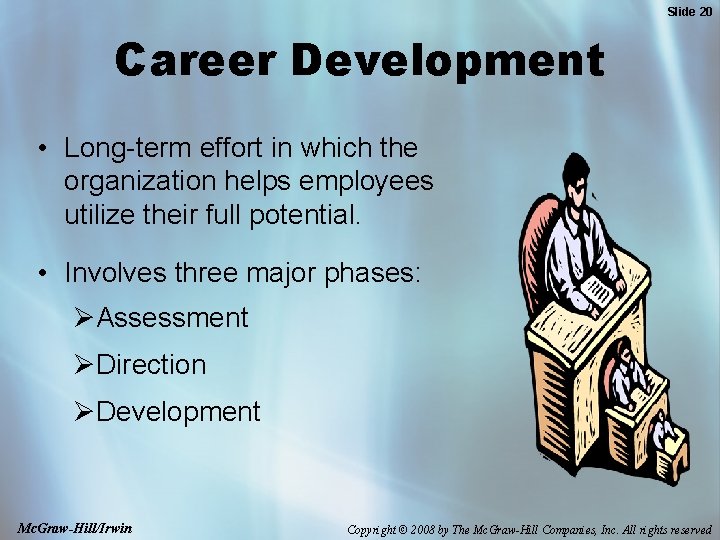 Slide 20

Career Development

• Long-term effort in which the organization helps employees utilize their full potential.

• Involves three major phases:
➢Assessment
➢Direction
➢Development

McGraw-Hill/Irwin

Copyright © 2008 by The McGraw-Hill Companies, Inc. All rights reserved